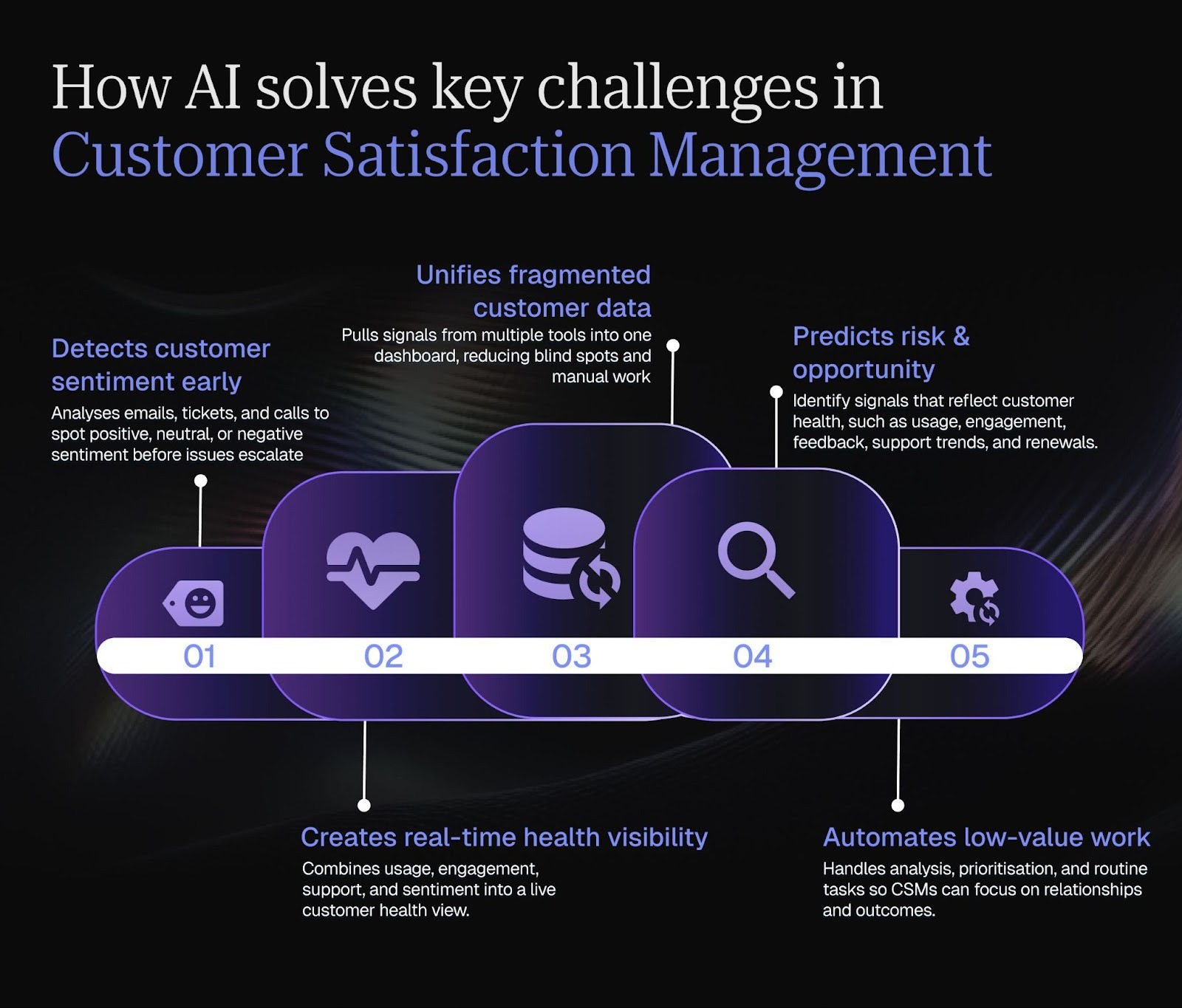 How AI solves key challenges in Customer Satisfaction Management

Detects customer sentiment early
Analyses emails, tickets, and calls to spot positive, neutral, or negative sentiment before issues escalate

Unifies fragmented customer data
Pulls signals from multiple tools into one dashboard, reducing blind spots and manual work

Predicts risk & opportunity
Identify signals that reflect customer health, such as usage, engagement, feedback, support trends, and renewals.

01

02

03

04

05

Creates real-time health visibility
Combines usage, engagement, support, and sentiment into a live customer health view.

Automates low-value work
Handles analysis, prioritisation, and routine tasks so CSMs can focus on relationships and outcomes.